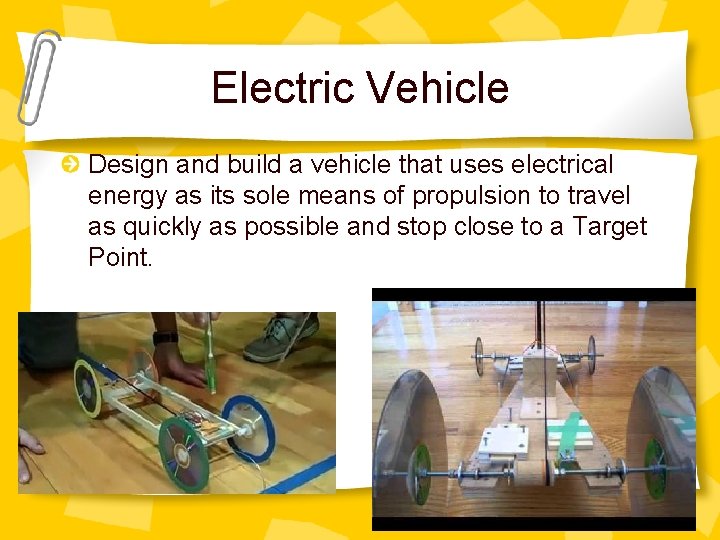 Electric Vehicle

Design and build a vehicle that uses electrical energy as its sole means of propulsion to travel as quickly as possible and stop close to a Target Point.